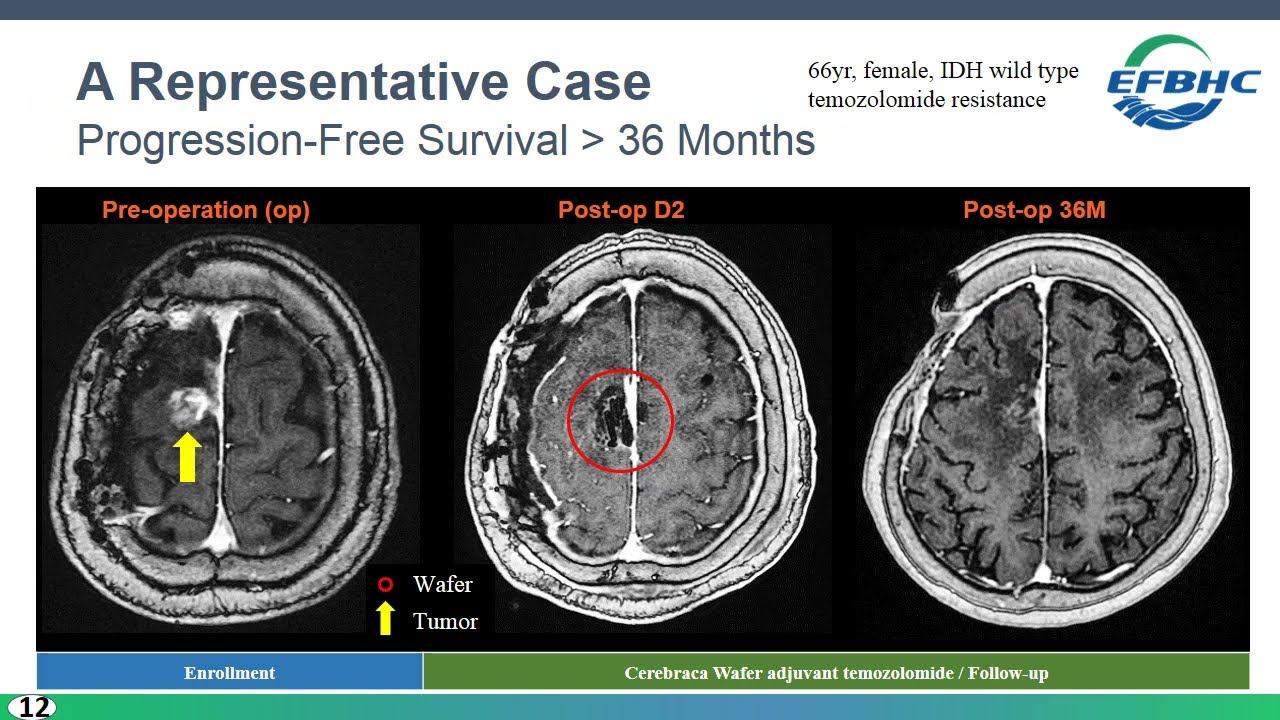 A Representative Case
Progression-Free Survival > 36 Months

66yr, female, IDH wild type
temozolomide resistance

EFBHC

Pre-operation (op)

Post-op D2

Post-op 36M

Wafer
Tumor

Enrollment

Cerebraca Wafer adjuvant temozolomide / Follow-up

12